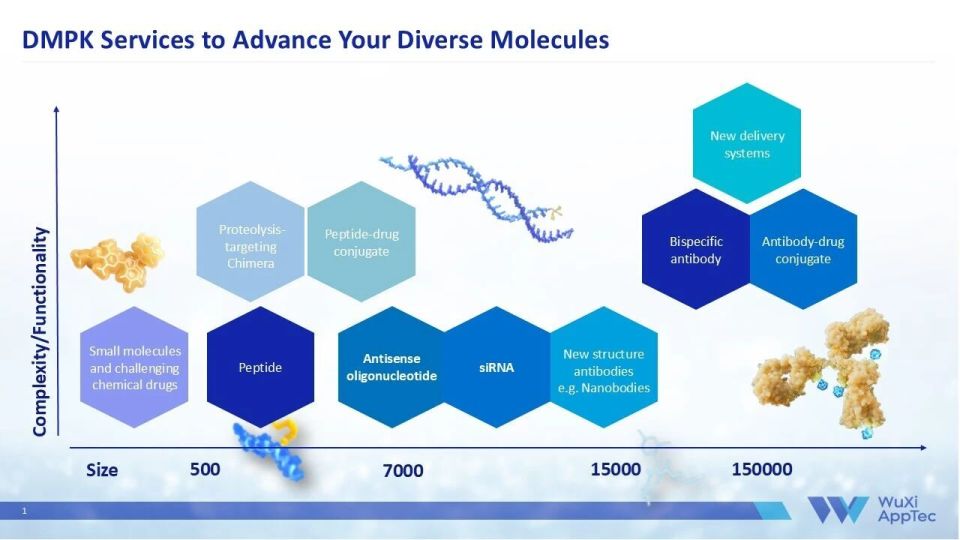 DMPK Services to Advance Your Diverse Molecules

Complexity/Functionality

New delivery systems

Proteolysis-targeting Chimera

Peptide-drug conjugate

Bispecific antibody

Antibody-drug conjugate

Small molecules and challenging chemical drugs

Peptide

Antisense oligonucleotide

siRNA

New structure antibodies e.g. Nanobodies

Size

500

7000

15000

150000

1

WuXi AppTec